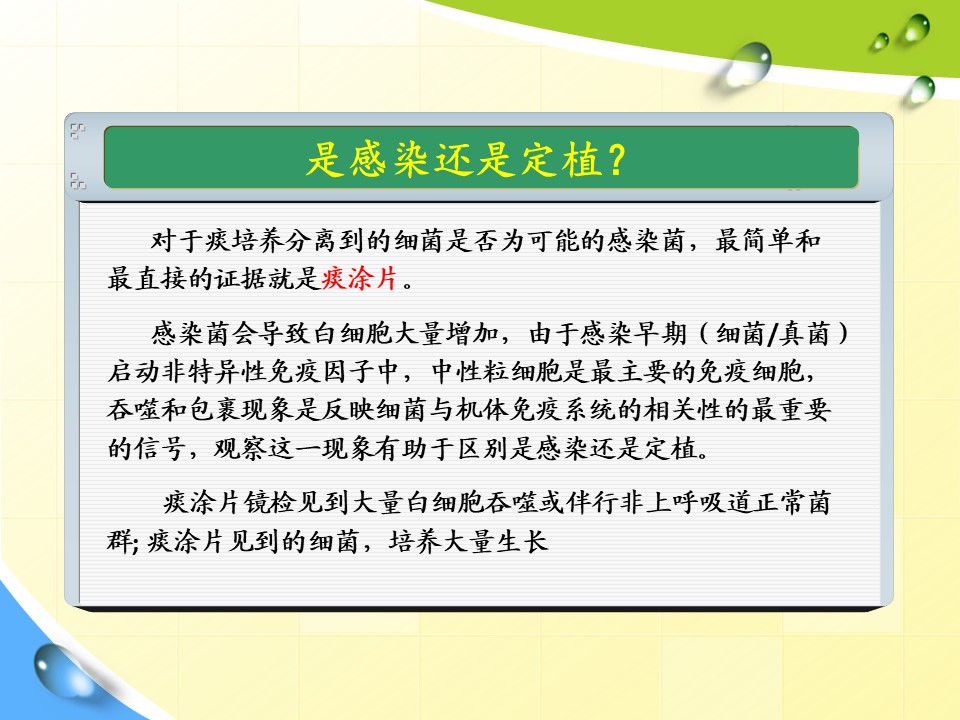 是感染还是定植？

对于痰培养分离到的细菌是否为可能的感染菌，最简单和最直接的证据就是痰涂片。

感染菌会导致白细胞大量增加，由于感染早期（细菌/真菌）启动非特异性免疫因子中，中性粒细胞是最主要的免疫细胞，吞噬和包裹现象是反映细菌与机体免疫系统的相关性的最重要的信号，观察这一现象有助于区别是感染还是定植。

痰涂片镜检见到大量白细胞吞噬或伴行非上呼吸道正常菌群; 痰涂片见到的细菌，培养大量生长